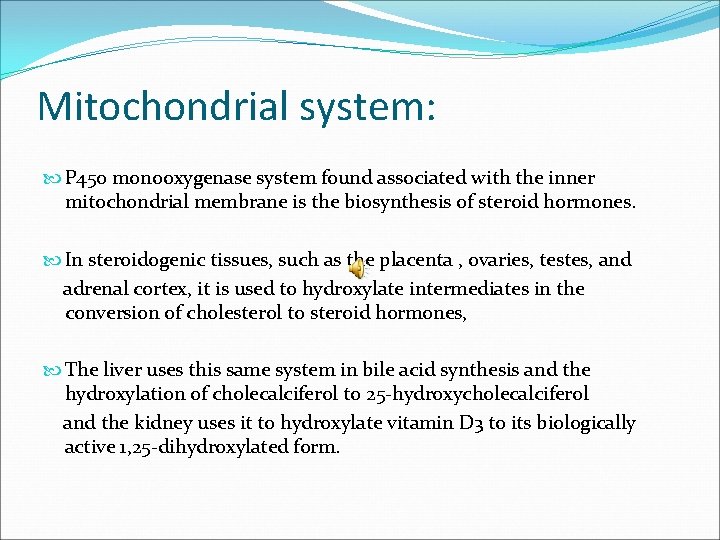 Mitochondrial system:

P450 monooxygenase system found associated with the inner mitochondrial membrane is the biosynthesis of steroid hormones.

In steroidogenic tissues, such as the placenta , ovaries, testes, and adrenal cortex, it is used to hydroxylate intermediates in the conversion of cholesterol to steroid hormones,

The liver uses this same system in bile acid synthesis and the hydroxylation of cholecalciferol to 25-hydroxycholecalciferol and the kidney uses it to hydroxylate vitamin D3 to its biologically active 1,25-dihydroxylated form.